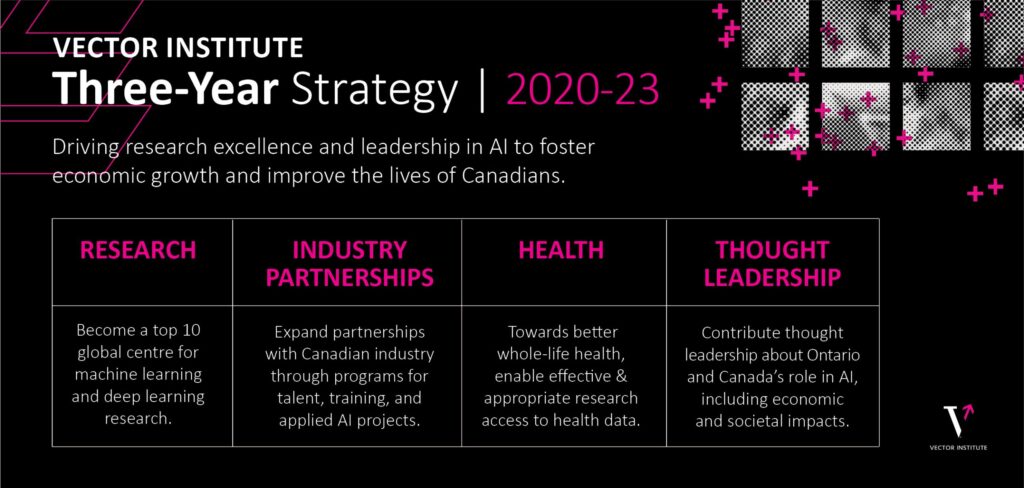 VECTOR INSTITUTE
Three-Year Strategy | 2020-23

Driving research excellence and leadership in AI to foster economic growth and improve the lives of Canadians.

| RESEARCH | INDUSTRY PARTNERSHIPS | HEALTH | THOUGHT LEADERSHIP |
|---|---|---|---|
| Become a top 10 global centre for machine learning and deep learning research. | Expand partnerships with Canadian industry through programs for talent, training, and applied AI projects. | Towards better whole-life health, enable effective & appropriate research access to health data. | Contribute thought leadership about Ontario and Canada's role in AI, including economic and societal impacts. |

VECTOR INSTITUTE